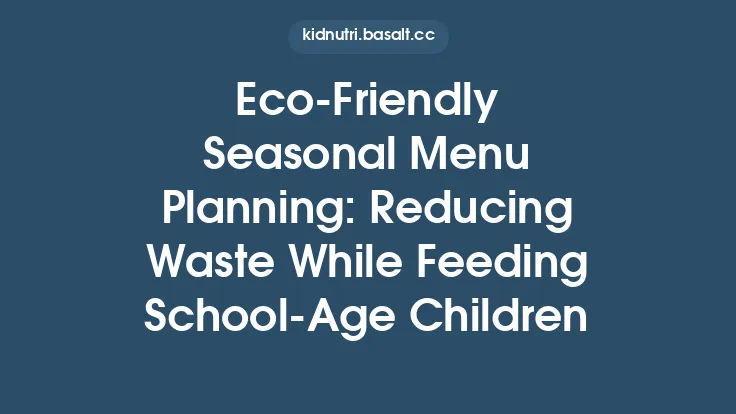 kidnutri.basalt.cc

Eco-Friendly Seasonal Menu Planning: Reducing Waste While Feeding School-Age Children